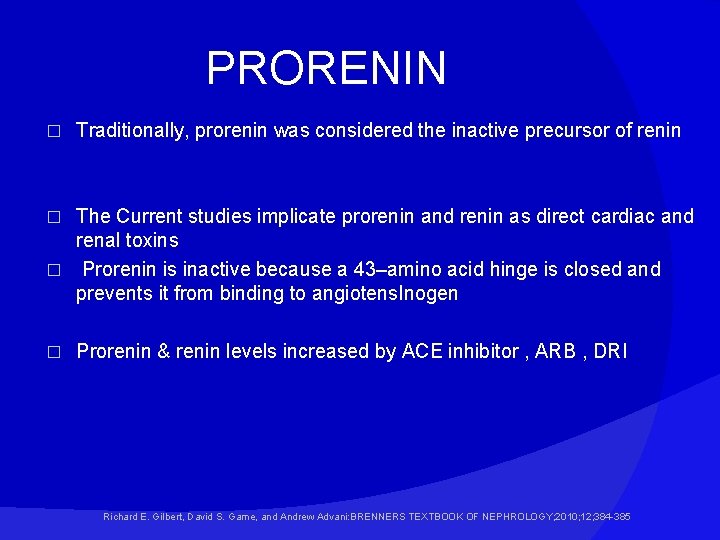 PRORENIN

□ Traditionally, prorenin was considered the inactive precursor of renin

□ The Current studies implicate prorenin and renin as direct cardiac and renal toxins

□ Prorenin is inactive because a 43–amino acid hinge is closed and prevents it from binding to angiotensInogen

□ Prorenin & renin levels increased by ACE inhibitor , ARB , DRI

Richard E. Gilbert, David S. Game, and Andrew Advani:BRENNERS TEXTBOOK OF NEPHROLOGY;2010;12;384-385